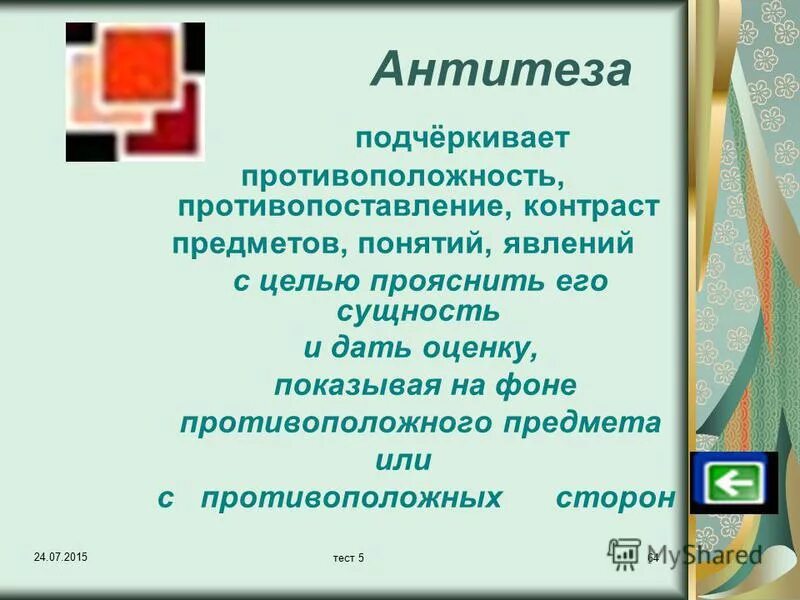 Антитеза

подчёркивает противоположность, противопоставление, контраст предметов, понятий, явлений с целью прояснить его сущность и дать оценку, показывая на фоне противоположного предмета или с противоположных сторон

24.07.2015

тест 5

64

MyShared